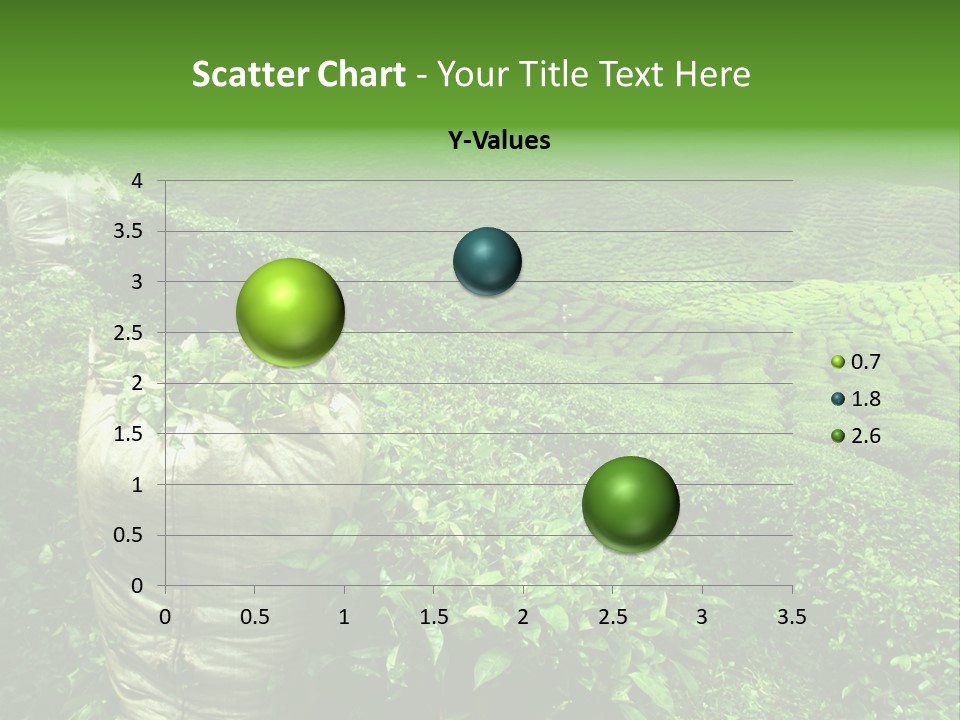 Scatter Chart - Your Title Text Here

Y-Values

4
3.5
3
2.5
2
1.5
1
0.5
0

0
0.5
1
1.5
2
2.5
3
3.5

0.7
1.8
2.6